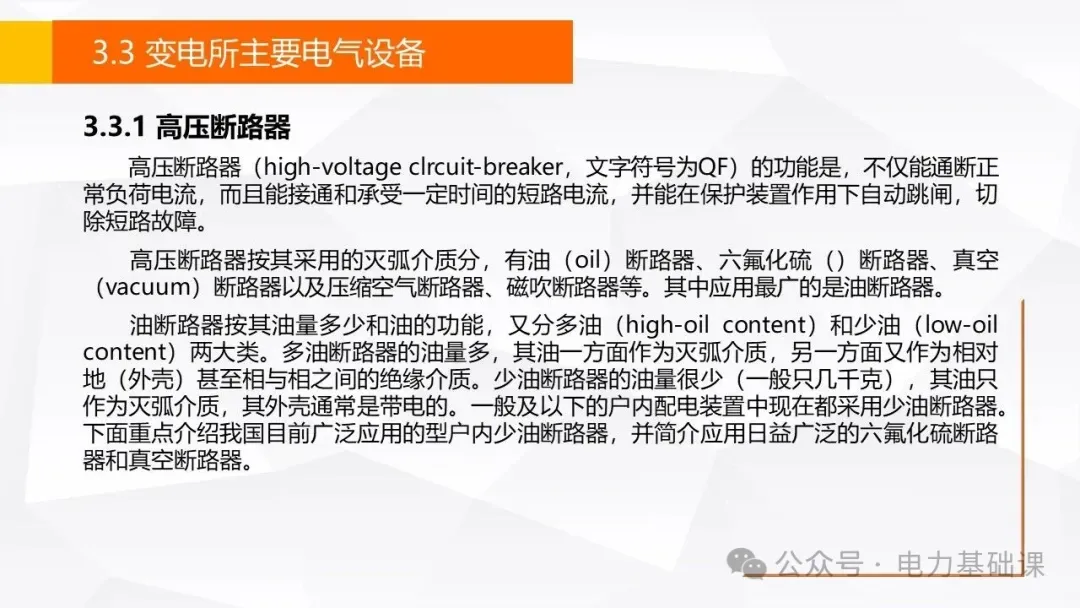 3.3 变电所主要电气设备

3.3.1 高压断路器

高压断路器（high-voltage clrcuit-breaker，文字符号为QF）的功能是，不仅能通断正常负荷电流，而且能接通和承受一定时间的短路电流，并能在保护装置作用下自动跳闸，切除短路故障。

高压断路器按其采用的灭弧介质分，有油（oil）断路器、六氟化硫（）断路器、真空（vacuum）断路器以及压缩空气断路器、磁吹断路器等。其中应用最广的是油断路器。

油断路器按其油量多少和油的功能，又分多油（high-oil content）和少油（low-oil content）两大类。多油断路器的油量多，其油一方面作为灭弧介质，另一方面又作为相对地（外壳）甚至相与相之间的绝缘介质。少油断路器的油量很少（一般只几千克），其油只作为灭弧介质，其外壳通常是带电的。一般及以下的户内配电装置中现在都采用少油断路器。下面重点介绍我国目前广泛应用的型户内少油断路器，并简介应用日益广泛的六氟化硫断路器和真空断路器。

公众号 · 电力基础课